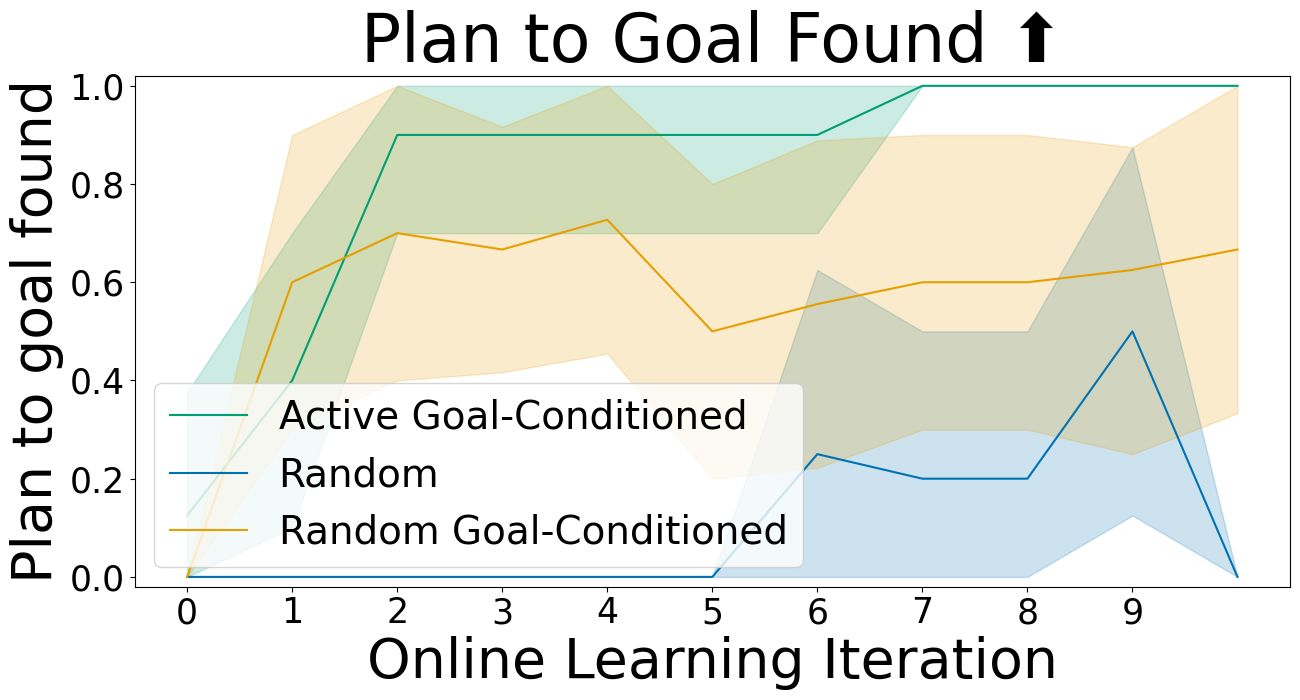 Plan to Goal Found ⬆

Plan to goal found

1.0
0.8
0.6
0.4
0.2
0.0

Active Goal-Conditioned
Random
Random Goal-Conditioned

0 1 2 3 4 5 6 7 8 9

Online Learning Iteration